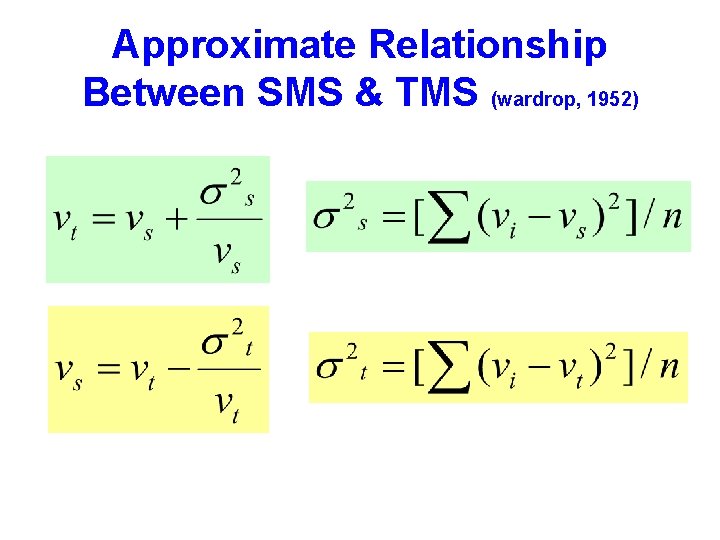 Approximate Relationship Between SMS & TMS (wardrop, 1952)

$v_t = v_s + \frac{\sigma^2{}_s}{v_s}$

$\sigma^2{}_s = [\sum (v_i - v_s)^2] / n$

$v_s = v_t - \frac{\sigma^2{}_t}{v_t}$

$\sigma^2{}_t = [\sum (v_i - v_t)^2] / n$